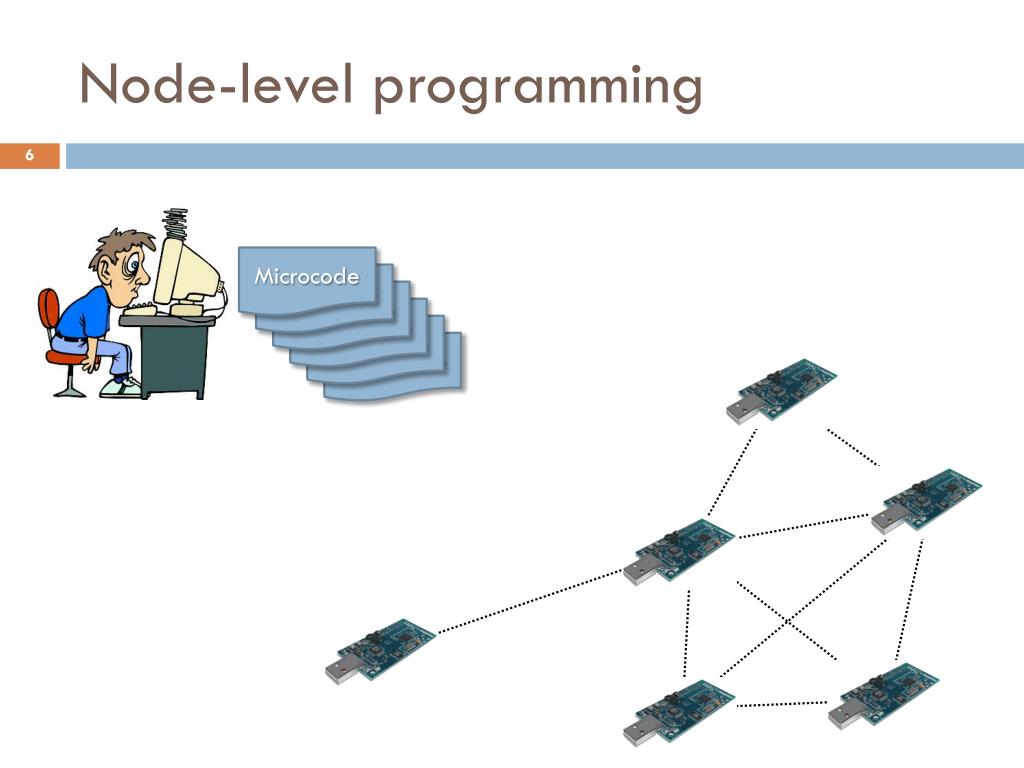 Node-level programming

6

Microcode